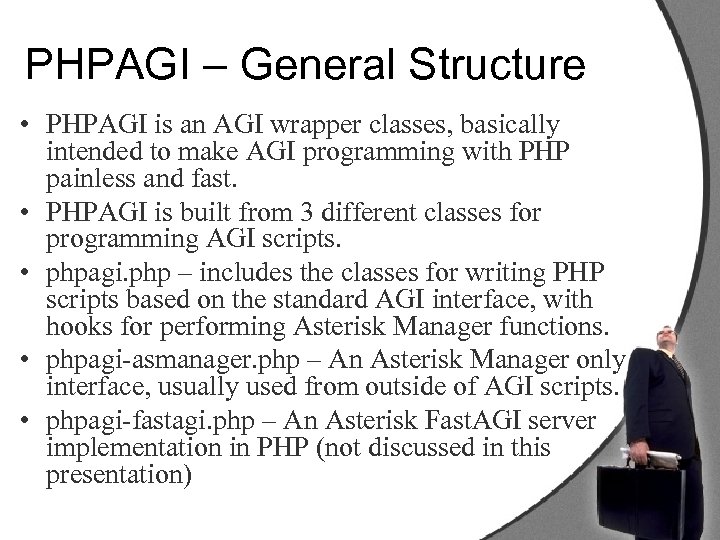 PHPAGI – General Structure

• PHPAGI is an AGI wrapper classes, basically intended to make AGI programming with PHP painless and fast.

• PHPAGI is built from 3 different classes for programming AGI scripts.

• phpagi.php – includes the classes for writing PHP scripts based on the standard AGI interface, with hooks for performing Asterisk Manager functions.

• phpagi-asmanager.php – An Asterisk Manager only interface, usually used from outside of AGI scripts.

• phpagi-fastagi.php – An Asterisk FastAGI server implementation in PHP (not discussed in this presentation)